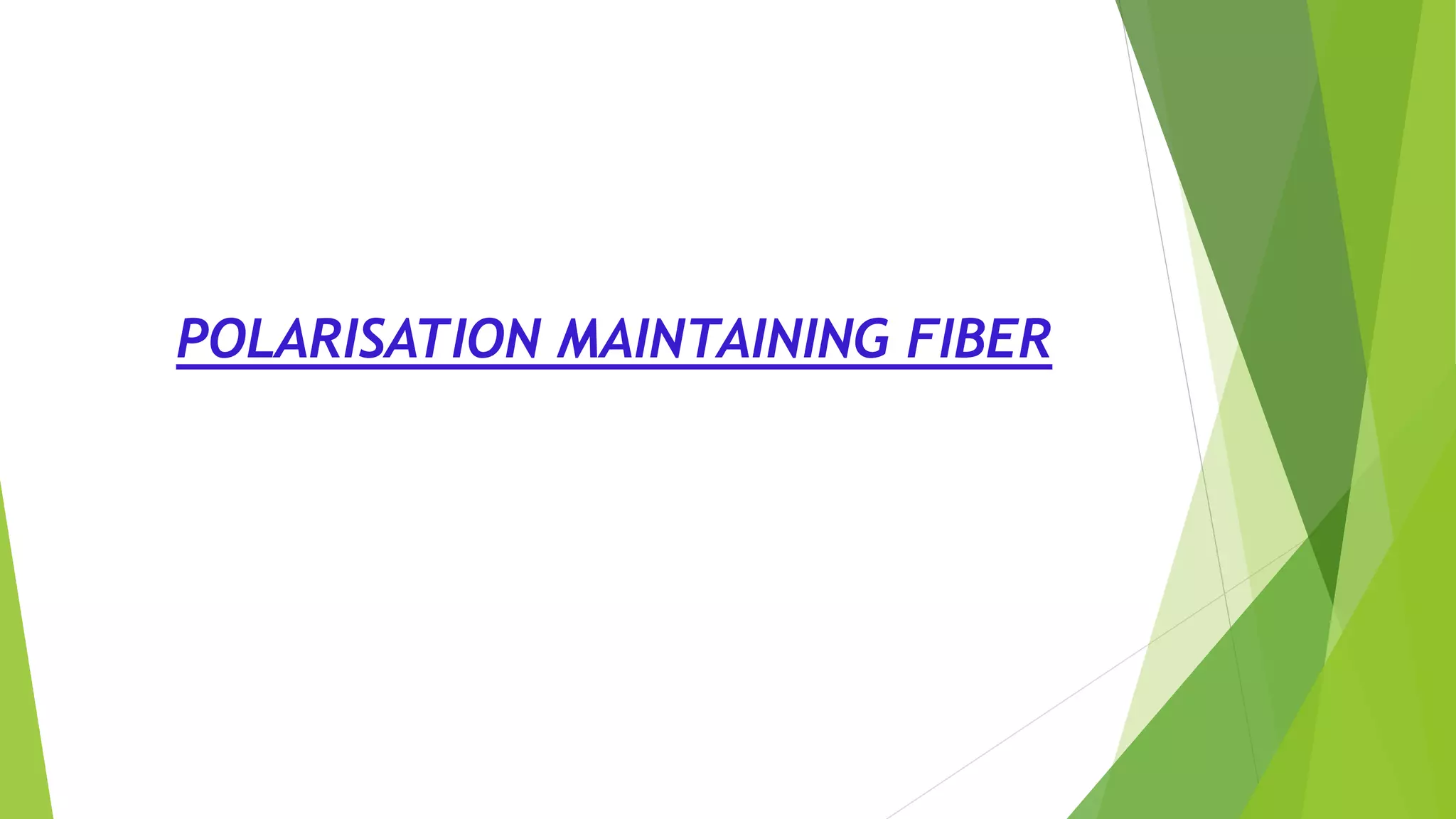 POLARISATION MAINTAINING FIBER